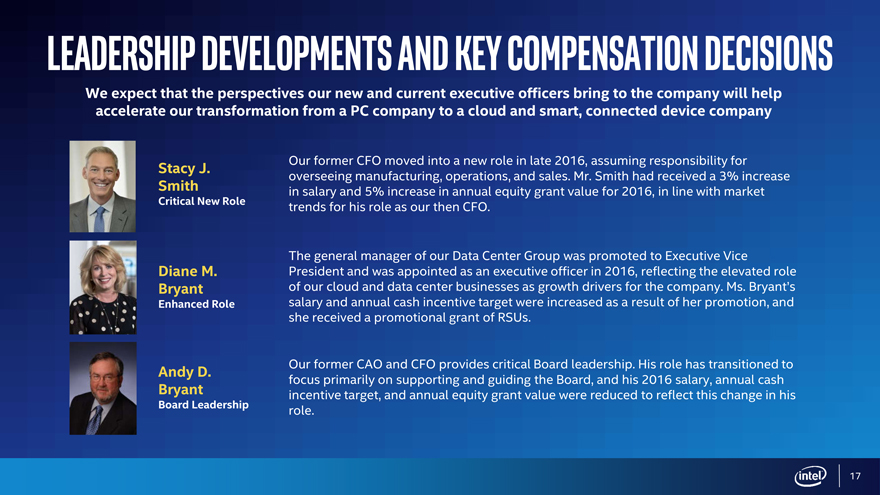 LEADERSHIP DEVELOPMENTS AND KEY COMPENSATION DECISIONS

We expect that the perspectives our new and current executive officers bring to the company will help accelerate our transformation from a PC company to a cloud and smart, connected device company

Stacy J. Smith
Critical New Role

Our former CFO moved into a new role in late 2016, assuming responsibility for overseeing manufacturing, operations, and sales. Mr. Smith had received a 3% increase in salary and 5% increase in annual equity grant value for 2016, in line with market trends for his role as our then CFO.

Diane M. Bryant
Enhanced Role

The general manager of our Data Center Group was promoted to Executive Vice President and was appointed as an executive officer in 2016, reflecting the elevated role of our cloud and data center businesses as growth drivers for the company. Ms. Bryant's salary and annual cash incentive target were increased as a result of her promotion, and she received a promotional grant of RSUs.

Andy D. Bryant
Board Leadership

Our former CAO and CFO provides critical Board leadership. His role has transitioned to focus primarily on supporting and guiding the Board, and his 2016 salary, annual cash incentive target, and annual equity grant value were reduced to reflect this change in his role.

intel 17